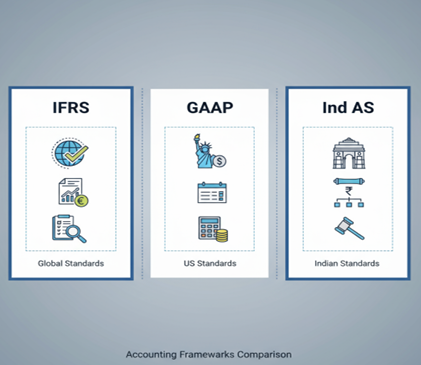 IFRS

Global Standards

GAAP

US Standards

Ind AS

Indian Standards

Accounting Frameworks Comparison